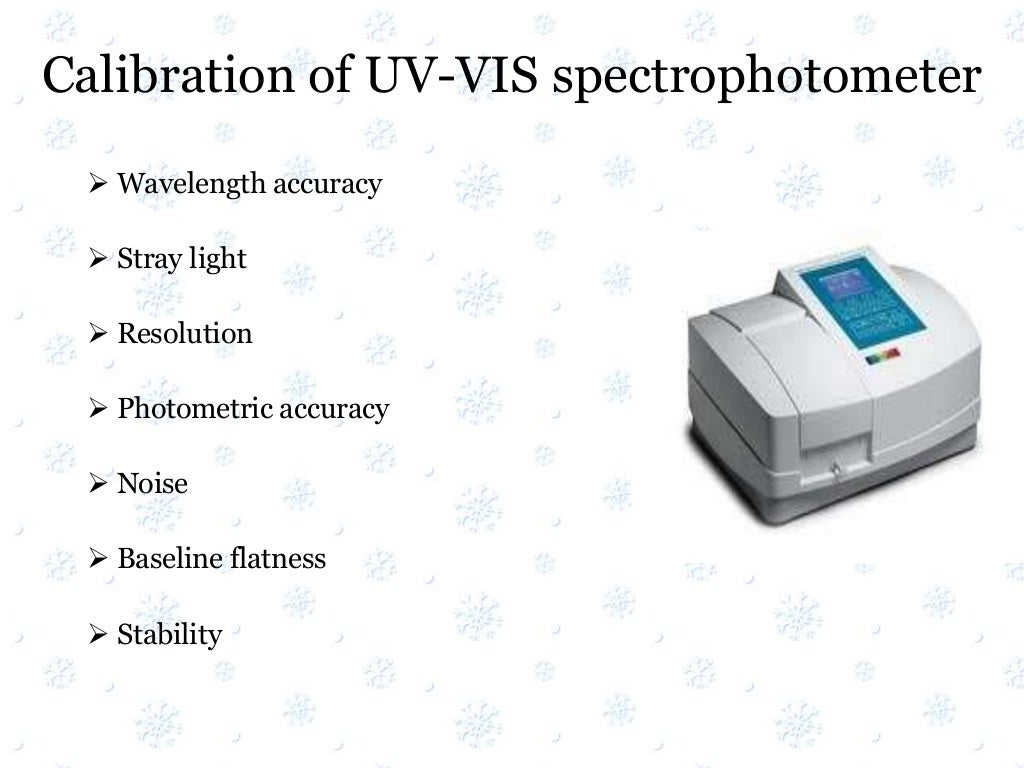 Calibration of UV-VIS spectrophotometer

➢ Wavelength accuracy

➢ Stray light

➢ Resolution

➢ Photometric accuracy

➢ Noise

➢ Baseline flatness

➢ Stability